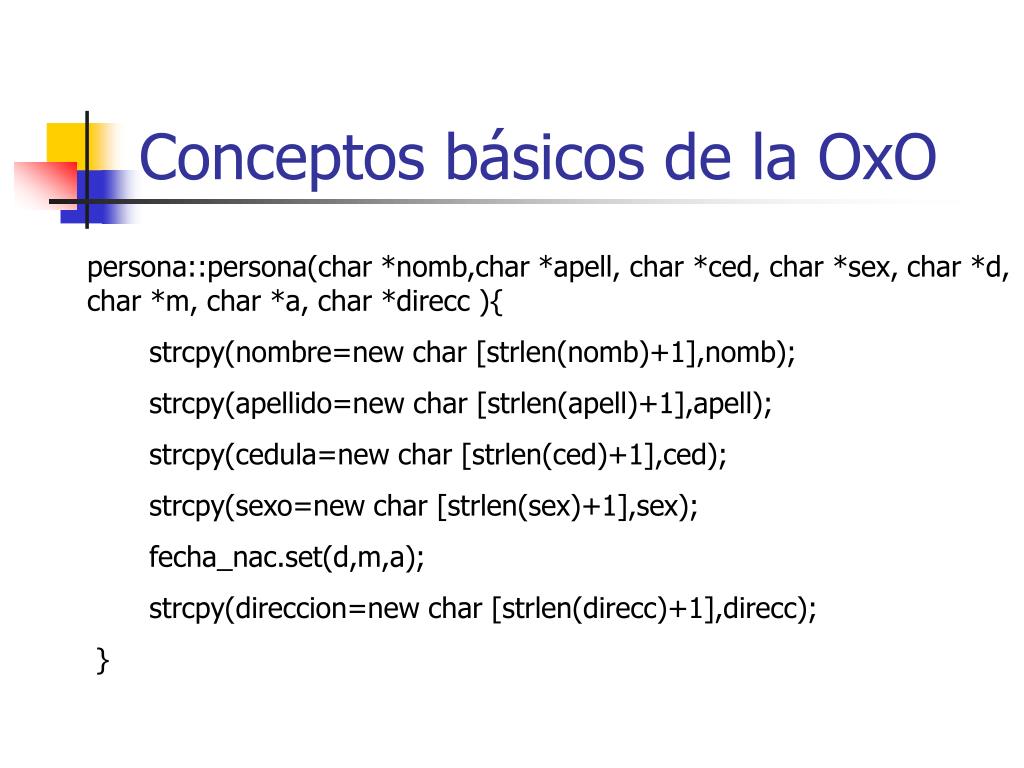 Conceptos básicos de la OxO

persona::persona(char *nomb,char *apell, char *ced, char *sex, char *d, char *m, char *a, char *direcc ){

strcpy(nombre=new char [strlen(nomb)+1],nomb);

strcpy(apellido=new char [strlen(apell)+1],apell);

strcpy(cedula=new char [strlen(ced)+1],ced);

strcpy(sexo=new char [strlen(sex)+1],sex);

fecha_nac.set(d,m,a);

strcpy(direccion=new char [strlen(direcc)+1],direcc);

}